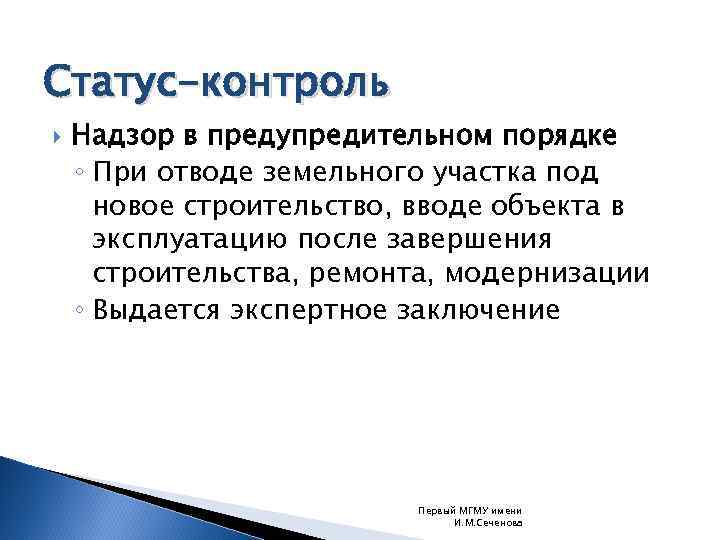 Статус-контроль

Надзор в предупредительном порядке

◦ При отводе земельного участка под новое строительство, вводе объекта в эксплуатацию после завершения строительства, ремонта, модернизации

◦ Выдается экспертное заключение

Первый МГМУ имени И.М.Сеченова